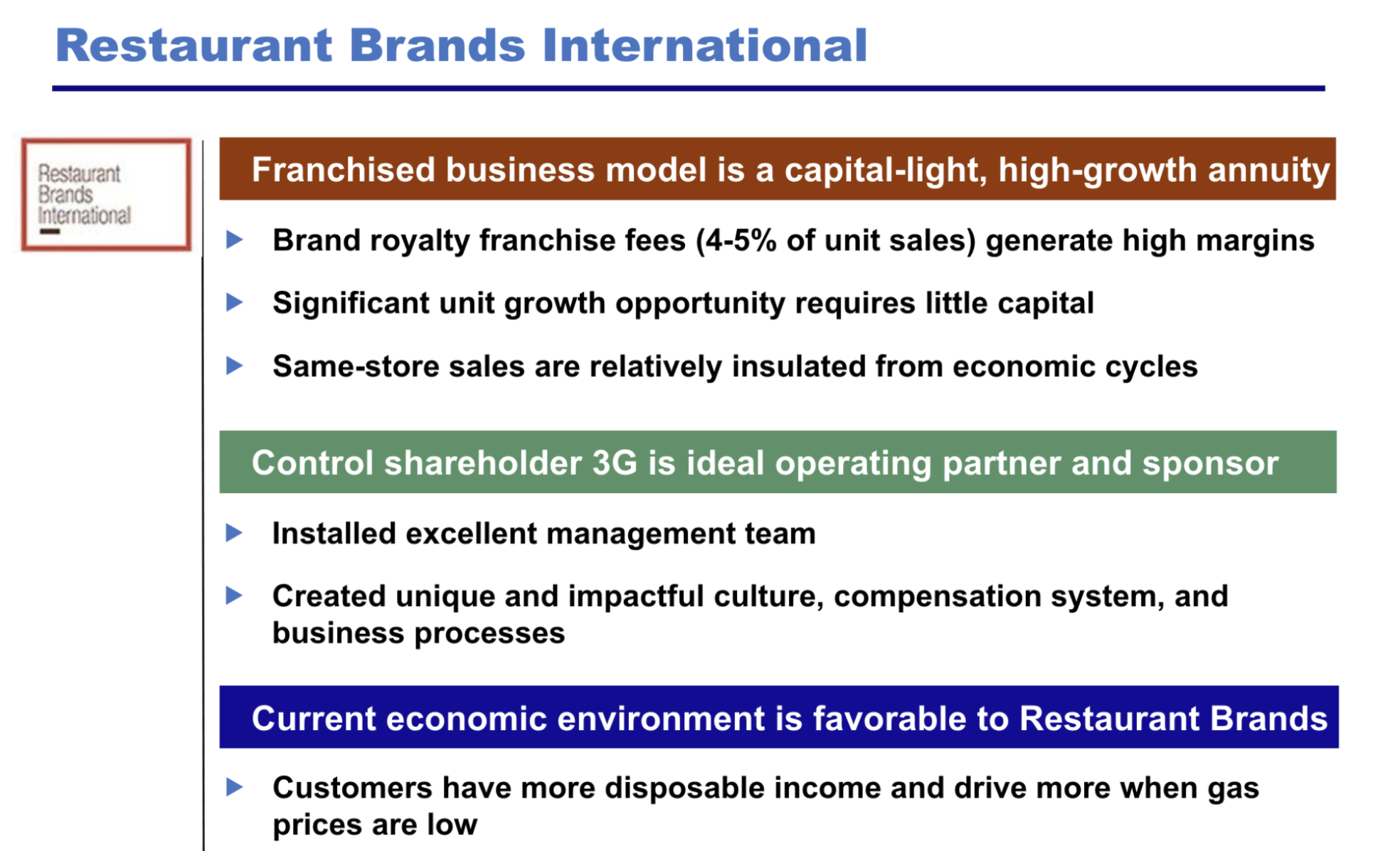 Restaurant Brands International

Restaurant Brands International

Franchised business model is a capital-light, high-growth annuity

▶ Brand royalty franchise fees (4-5% of unit sales) generate high margins

▶ Significant unit growth opportunity requires little capital

▶ Same-store sales are relatively insulated from economic cycles

Control shareholder 3G is ideal operating partner and sponsor

▶ Installed excellent management team

▶ Created unique and impactful culture, compensation system, and business processes

Current economic environment is favorable to Restaurant Brands

▶ Customers have more disposable income and drive more when gas prices are low